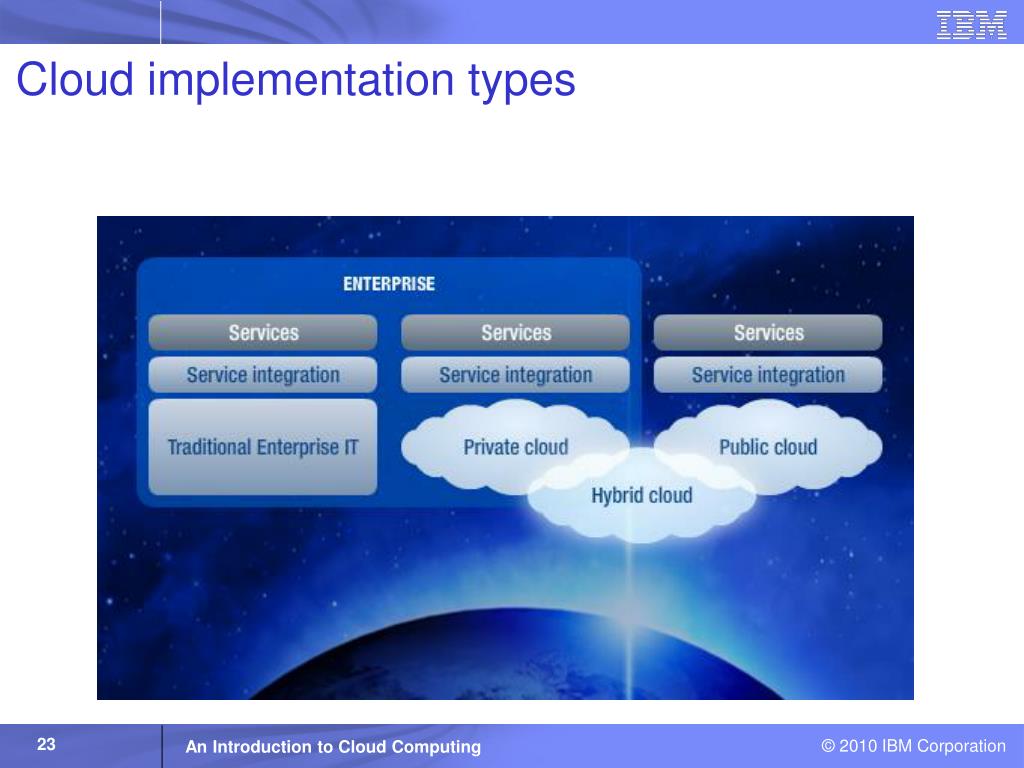 IBM

Cloud implementation types

ENTERPRISE

Services

Service integration

Traditional Enterprise IT

Services

Service integration

Private cloud

Services

Service integration

Public cloud

Hybrid cloud

23

An Introduction to Cloud Computing

© 2010 IBM Corporation